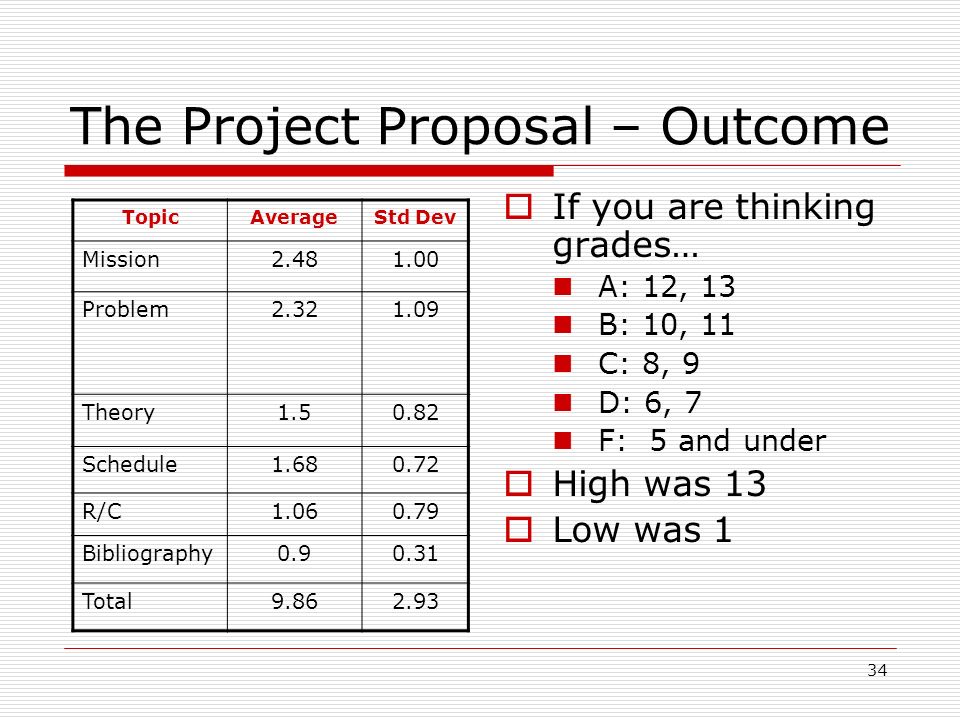 The Project Proposal – Outcome

| Topic | Average | Std Dev |
|---|---|---|
| Mission | 2.48 | 1.00 |
| Problem | 2.32 | 1.09 |
| Theory | 1.5 | 0.82 |
| Schedule | 1.68 | 0.72 |
| R/C | 1.06 | 0.79 |
| Bibliography | 0.9 | 0.31 |
| Total | 9.86 | 2.93 |

If you are thinking grades…
A: 12, 13
B: 10, 11
C: 8, 9
D: 6, 7
F: 5 and under

High was 13

Low was 1

34